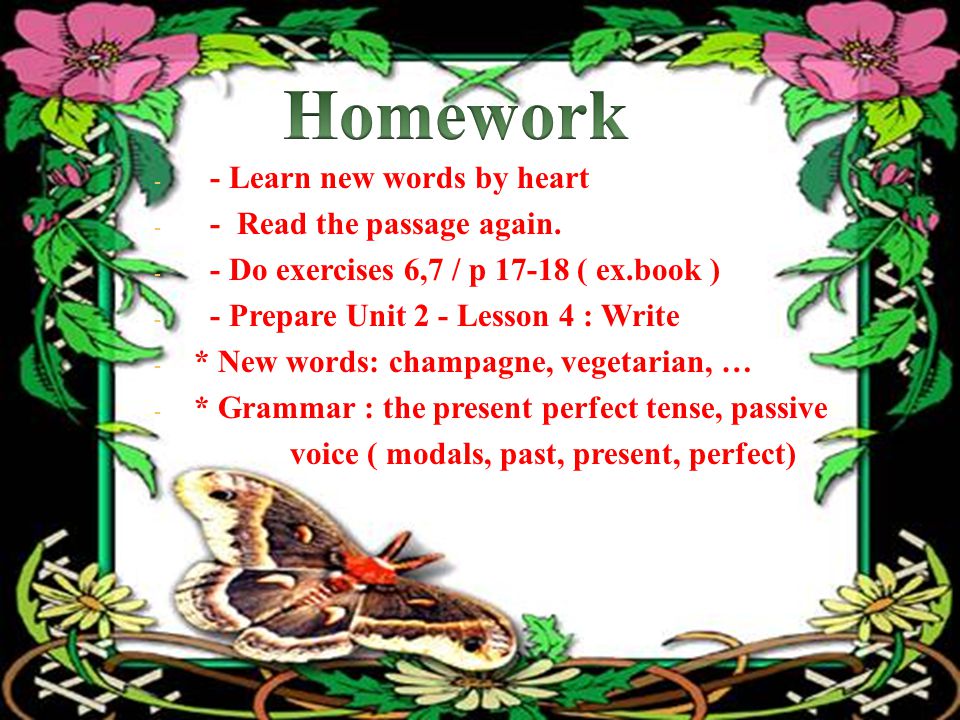 Homework

- Learn new words by heart

- Read the passage again.

- Do exercises 6,7 / p 17-18 ( ex.book )

- Prepare Unit 2 - Lesson 4 : Write

* New words: champagne, vegetarian, …

* Grammar : the present perfect tense, passive voice ( modals, past, present, perfect)